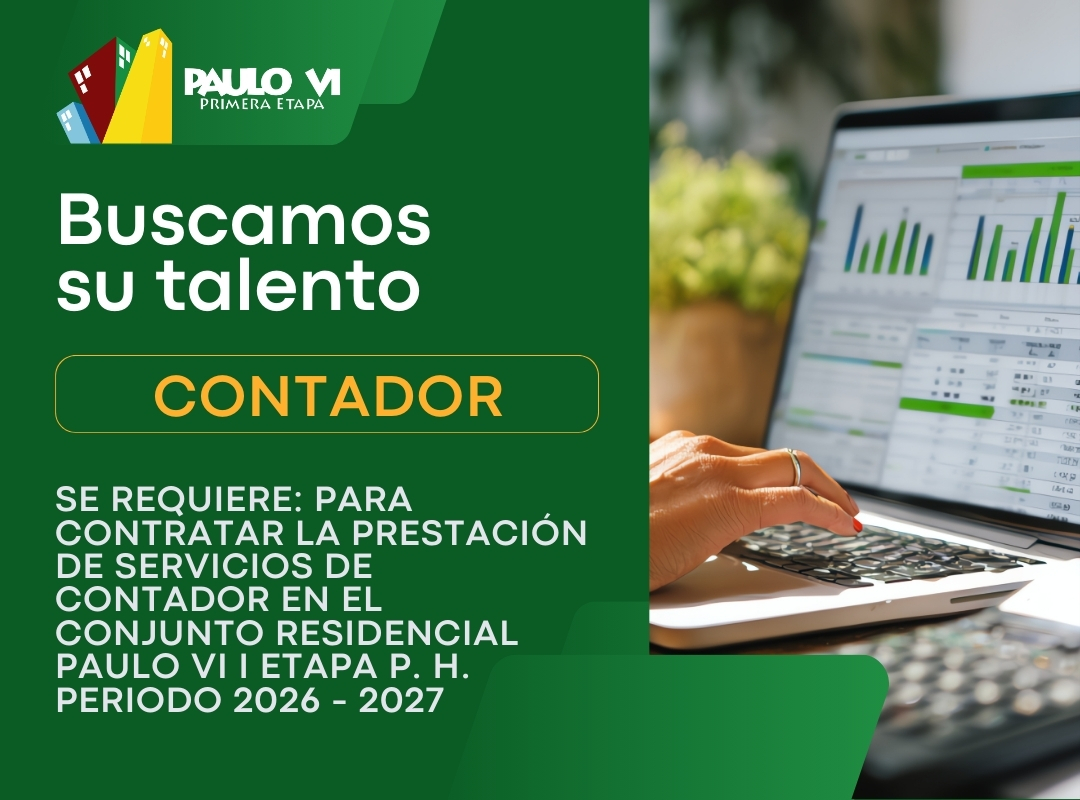 PAULO VI
PRIMERA ETAPA

Buscamos su talento

CONTADOR

SE REQUIERE: PARA CONTRATAR LA PRESTACIÓN DE SERVICIOS DE CONTADOR EN EL CONJUNTO RESIDENCIAL PAULO VI I ETAPA P. H. PERIODO 2026 - 2027